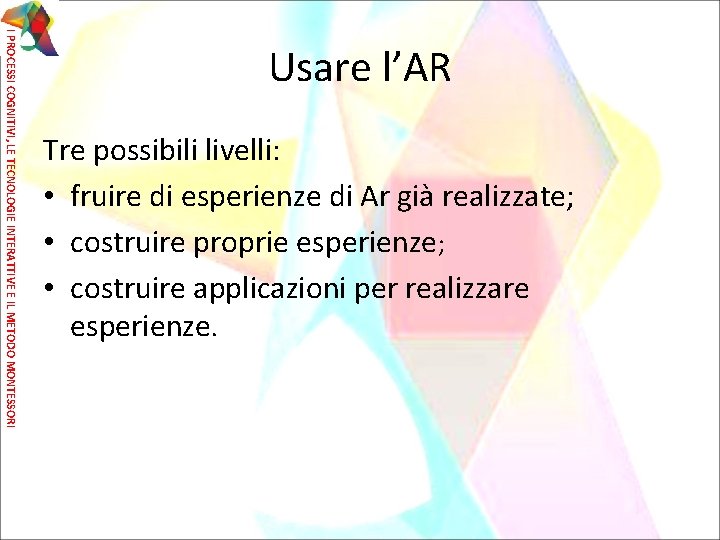 I PROCESSI COGNITIVI, LE TECNOLOGIE INTERATTIVE E IL METODO MONTESSORI

Usare l’AR

Tre possibili livelli:
• fruire di esperienze di Ar già realizzate;
• costruire proprie esperienze;
• costruire applicazioni per realizzare esperienze.